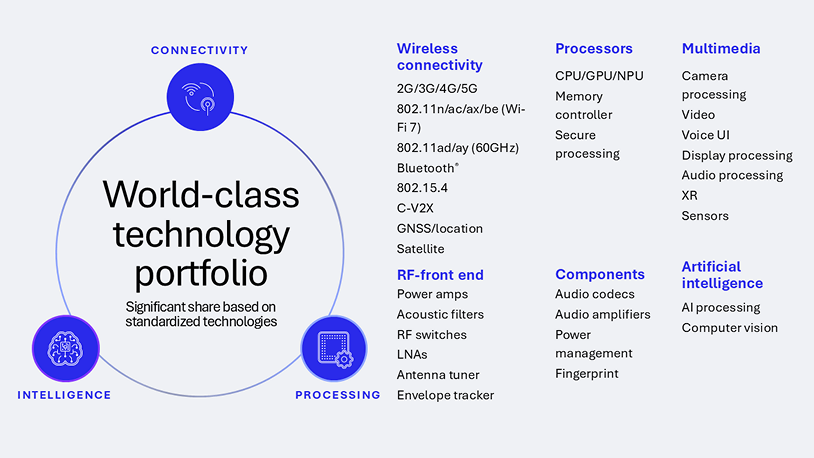 CONNECTIVITY

World-class technology portfolio

Significant share based on standardized technologies

INTELLIGENCE

PROCESSING

Wireless connectivity
2G/3G/4G/5G
802.11n/ac/ax/be (Wi-Fi 7)
802.11ad/ay (60GHz)
Bluetooth®
802.15.4
C-V2X
GNSS/location
Satellite

RF-front end
Power amps
Acoustic filters
RF switches
LNAs
Antenna tuner
Envelope tracker

Processors
CPU/GPU/NPU
Memory controller
Secure processing

Components
Audio codecs
Audio amplifiers
Power management
Fingerprint

Multimedia
Camera processing
Video
Voice UI
Display processing
Audio processing
XR
Sensors

Artificial intelligence
AI processing
Computer vision